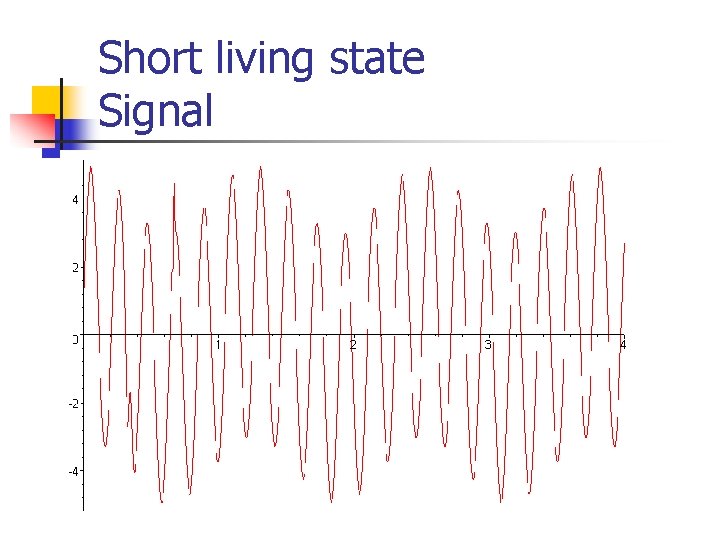 Short living state
Signal

4
2
0
-2
-4
1
2
3
4